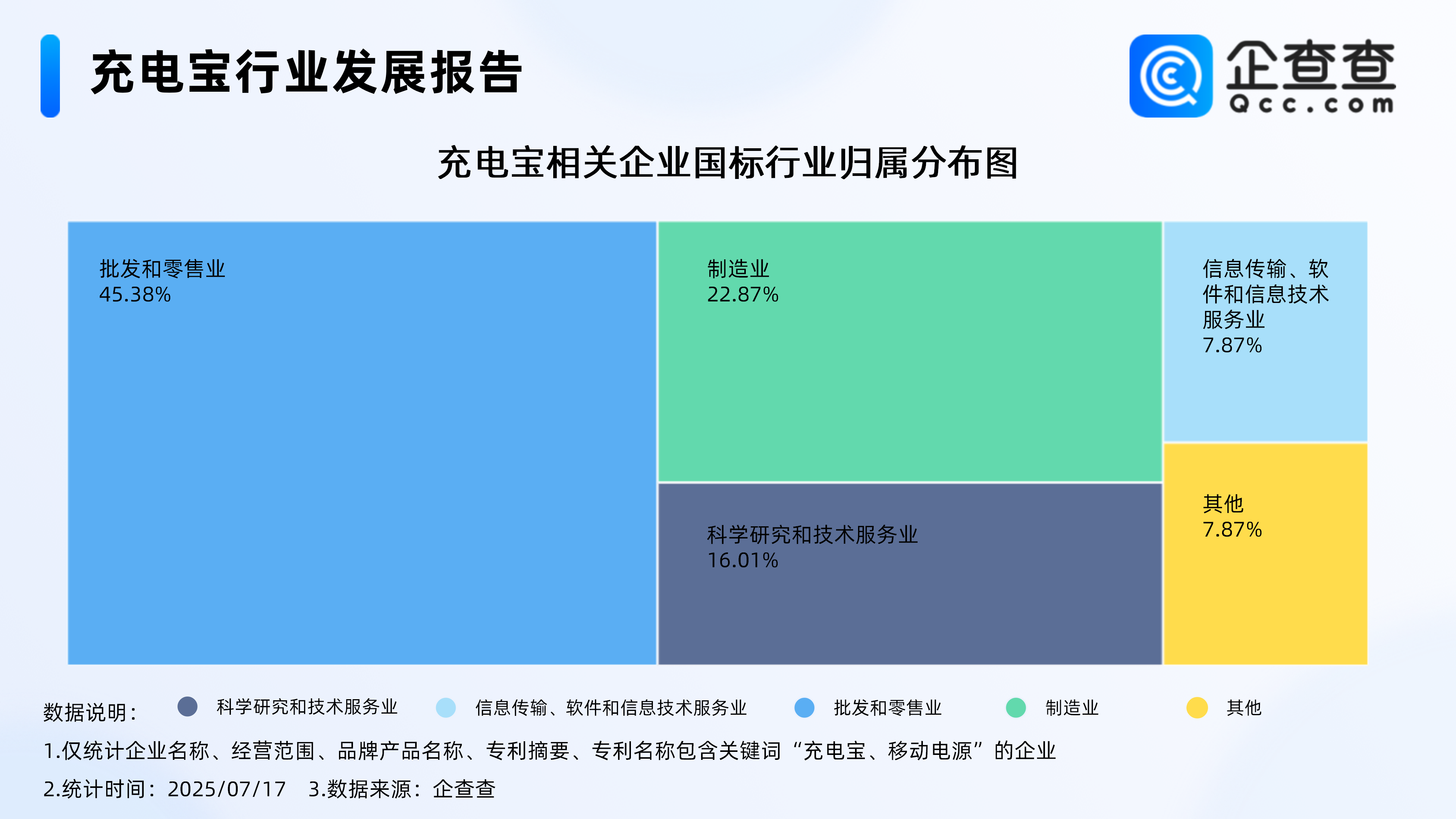 充电宝行业发展报告

企查查
Qcc.com

充电宝相关企业国标行业归属分布图

批发和零售业
45.38%

制造业
22.87%

信息传输、软件和信息技术服务业
7.87%

科学研究和技术服务业
16.01%

其他
7.87%

数据说明： 科学研究和技术服务业 信息传输、软件和信息技术服务业 批发和零售业 制造业 其他

1.仅统计企业名称、经营范围、品牌产品名称、专利摘要、专利名称包含关键词“充电宝、移动电源”的企业

2.统计时间：2025/07/17 3.数据来源：企查查